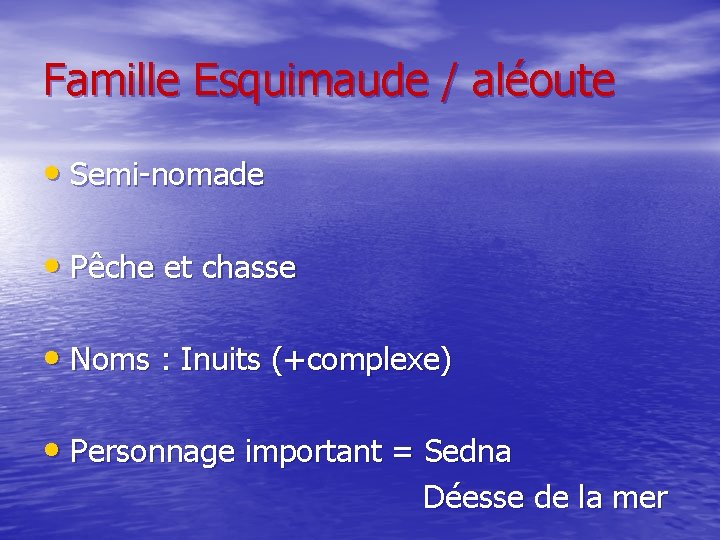 Famille Esquimaude / aléoute

• Semi-nomade

• Pêche et chasse

• Noms : Inuits (+complexe)

• Personnage important = Sedna
Déesse de la mer